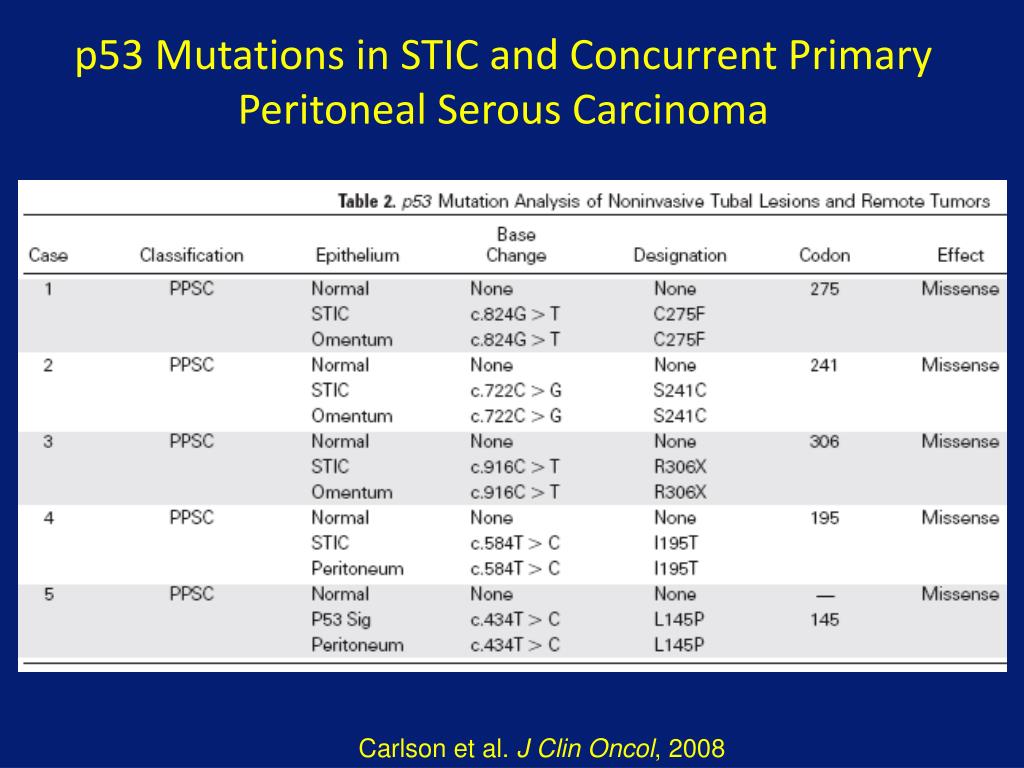 p53 Mutations in STIC and Concurrent Primary Peritoneal Serous Carcinoma

Table 2. p53 Mutation Analysis of Noninvasive Tubal Lesions and Remote Tumors

| Case | Classification | Epithelium | Base Change | Designation | Codon | Effect |
|---|---|---|---|---|---|---|
| 1 | PPSC | Normal | None | None | 275 | Missense |
| | | STIC | c.824G > T | C275F | | |
| | | Omentum | c.824G > T | C275F | | |
| 2 | PPSC | Normal | None | None | 241 | Missense |
| | | STIC | c.722C > G | S241C | | |
| | | Omentum | c.722C > G | S241C | | |
| 3 | PPSC | Normal | None | None | 306 | Missense |
| | | STIC | c.916C > T | R306X | | |
| | | Omentum | c.916C > T | R306X | | |
| 4 | PPSC | Normal | None | None | 195 | Missense |
| | | STIC | c.584T > C | I195T | | |
| | | Peritoneum | c.584T > C | I195T | | |
| 5 | PPSC | Normal | None | None | — | Missense |
| | | P53 Sig | c.434T > C | L145P | 145 | |
| | | Peritoneum | c.434T > C | L145P | | |

Carlson et al. J Clin Oncol, 2008